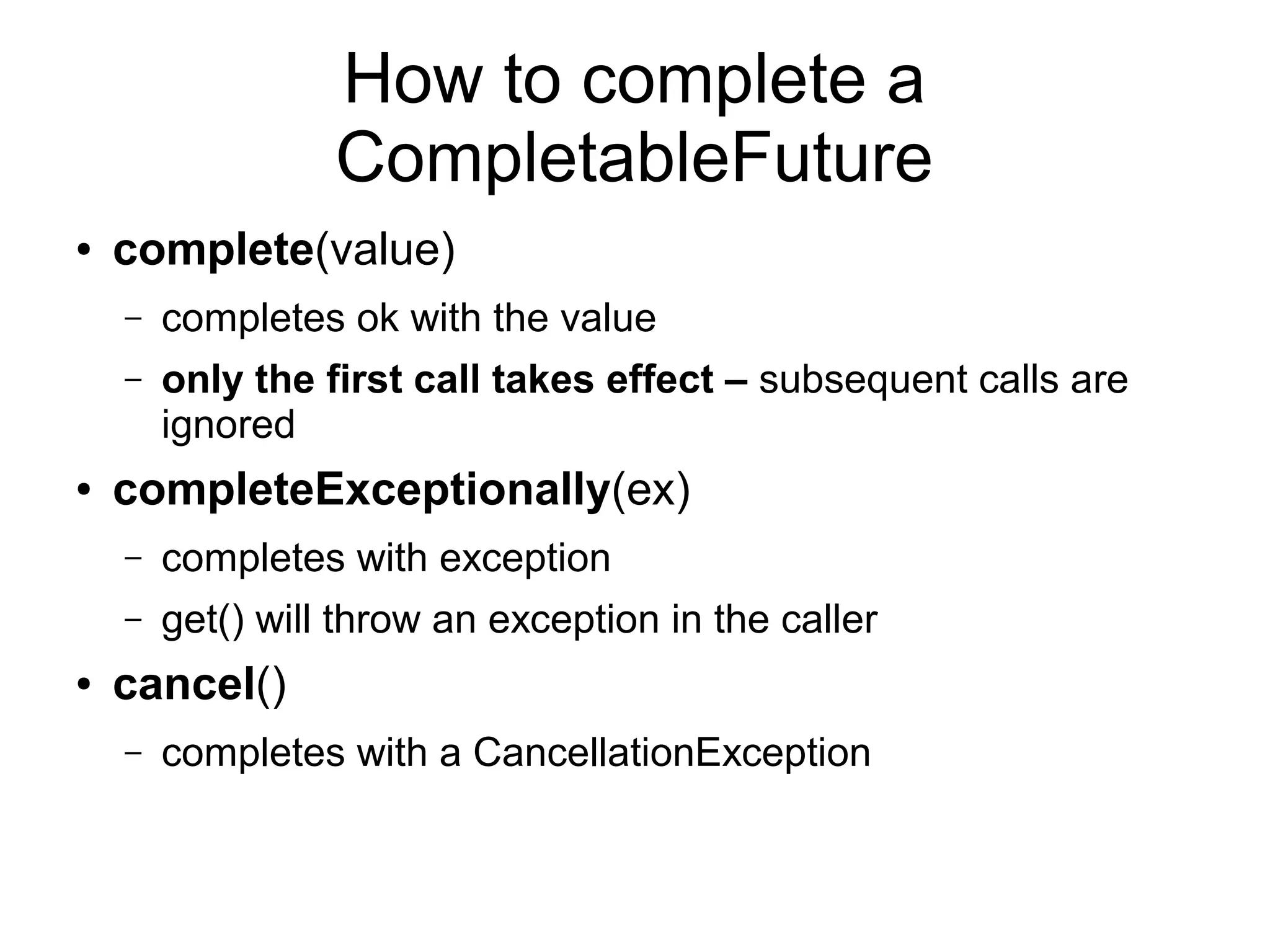 How to complete a CompletableFuture

• complete(value)
  – completes ok with the value
  – only the first call takes effect – subsequent calls are ignored
• completeExceptionally(ex)
  – completes with exception
  – get() will throw an exception in the caller
• cancel()
  – completes with a CancellationException